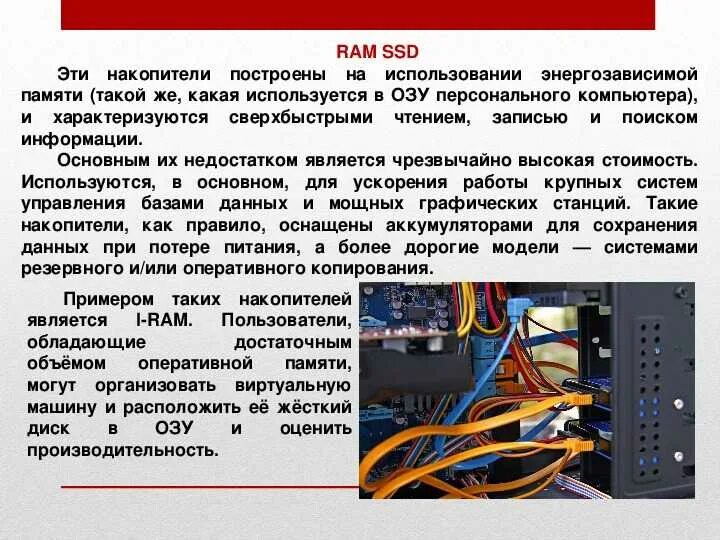 RAM SSD

Эти накопители построены на использовании энергозависимой памяти (такой же, какая используется в ОЗУ персонального компьютера), и характеризуются сверхбыстрыми чтением, записью и поиском информации.

Основным их недостатком является чрезвычайно высокая стоимость. Используются, в основном, для ускорения работы крупных систем управления базами данных и мощных графических станций. Такие накопители, как правило, оснащены аккумуляторами для сохранения данных при потере питания, а более дорогие модели — системами резервного и/или оперативного копирования.

Примером таких накопителей является I-RAM. Пользователи, обладающие достаточным объёмом оперативной памяти, могут организовать виртуальную машину и расположить её жёсткий диск в ОЗУ и оценить производительность.